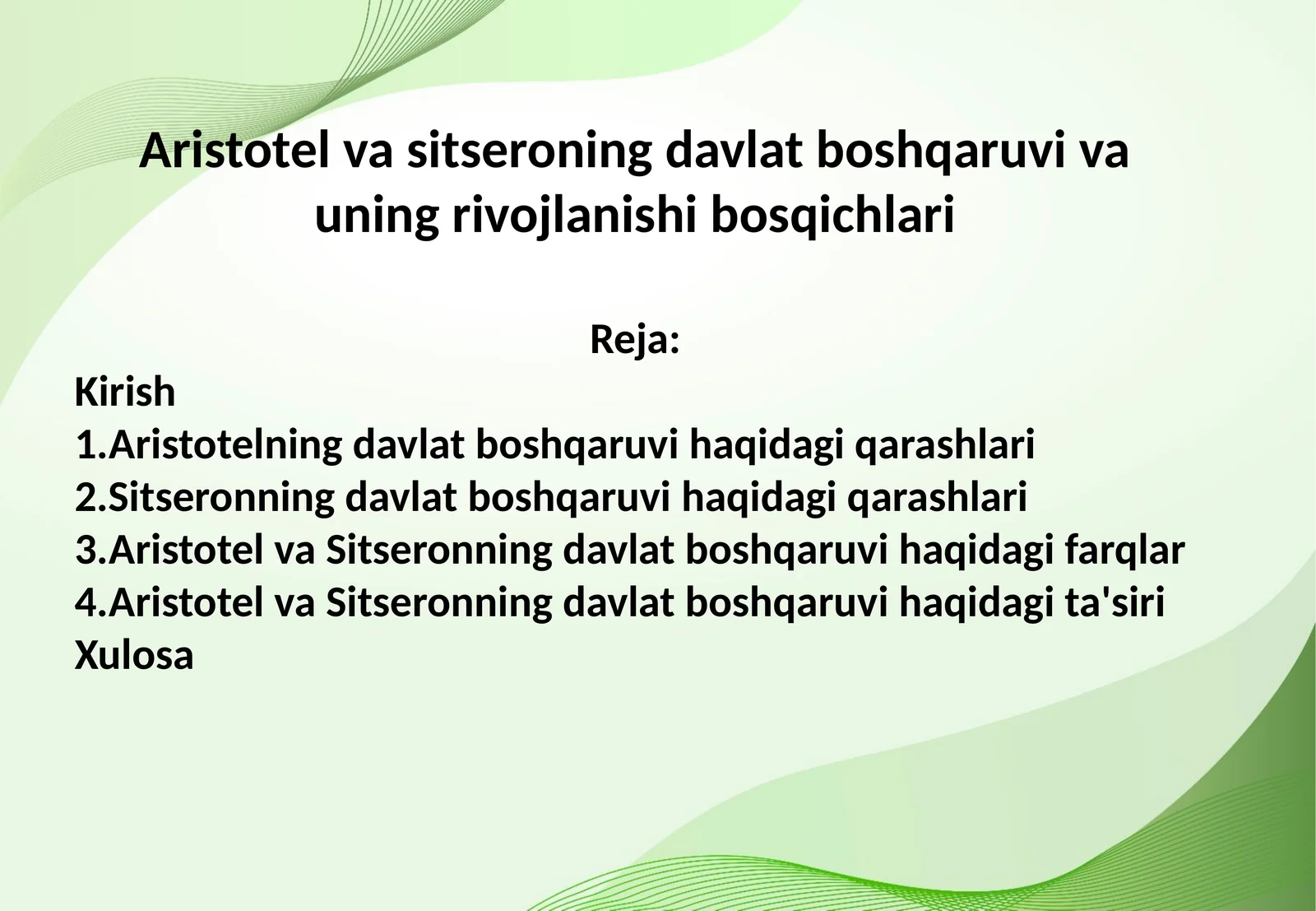 Aristotel va sitseroning davlat boshqaruvi va uning rivojlanishi bosqichlari

Reja:

Kirish
1.Aristotelning davlat boshqaruvi haqidagi qarashlari
2.Sitseronning davlat boshqaruvi haqidagi qarashlari
3.Aristotel va Sitseronning davlat boshqaruvi haqidagi farqlar
4.Aristotel va Sitseronning davlat boshqaruvi haqidagi ta'siri
Xulosa